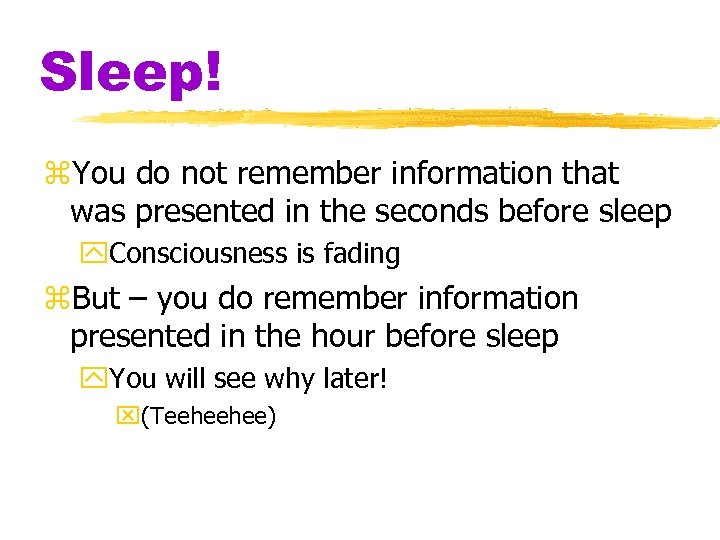 Sleep!

⌘You do not remember information that was presented in the seconds before sleep

Consciousness is fading

⌘But – you do remember information presented in the hour before sleep

You will see why later!

(Teeheehee)